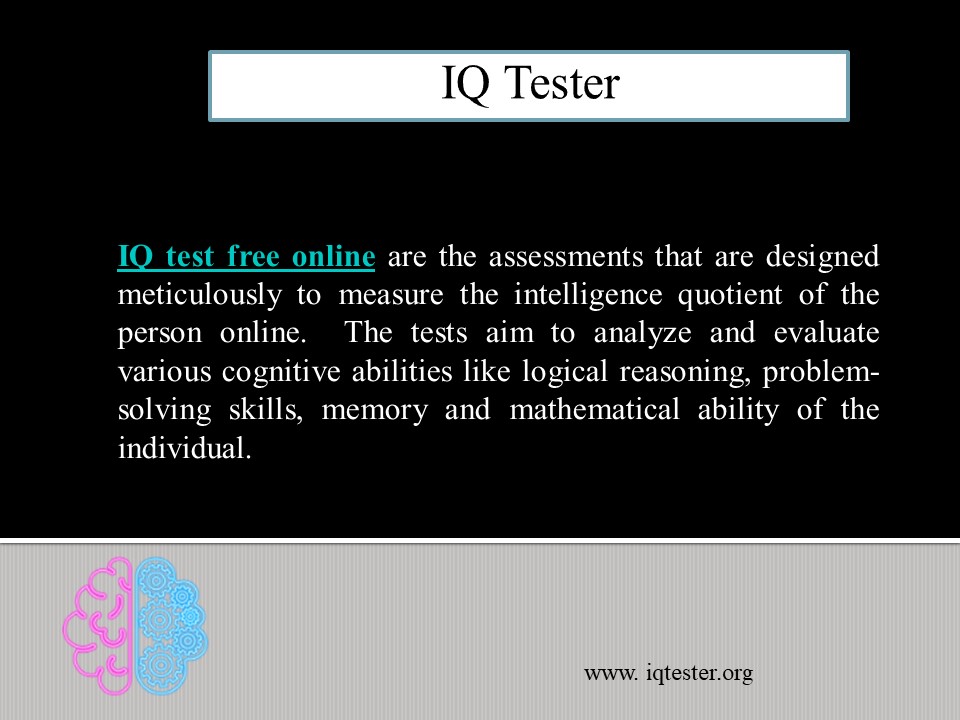 IQ Tester

IQ test free online are the assessments that are designed meticulously to measure the intelligence quotient of the person online. The tests aim to analyze and evaluate various cognitive abilities like logical reasoning, problem-solving skills, memory and mathematical ability of the individual.

www. iqtester.org